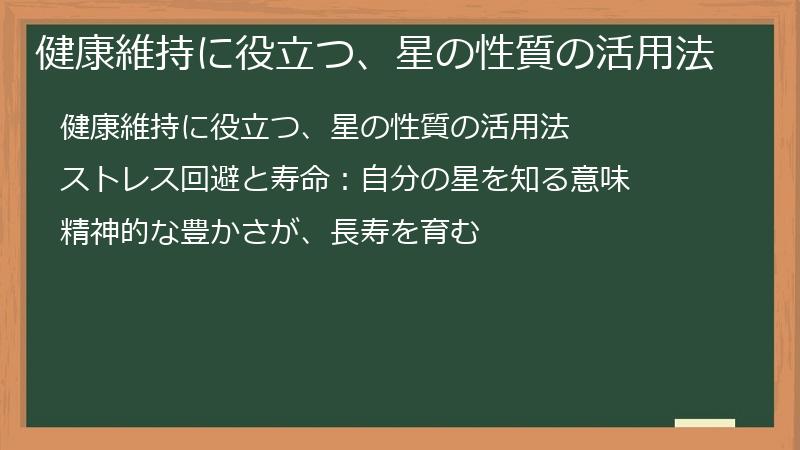 健康維持に役立つ、星の性質の活用法

健康維持に役立つ、星の性質の活用法

ストレス回避と寿命：自分の星を知る意味

精神的な豊かさが、長寿を育む